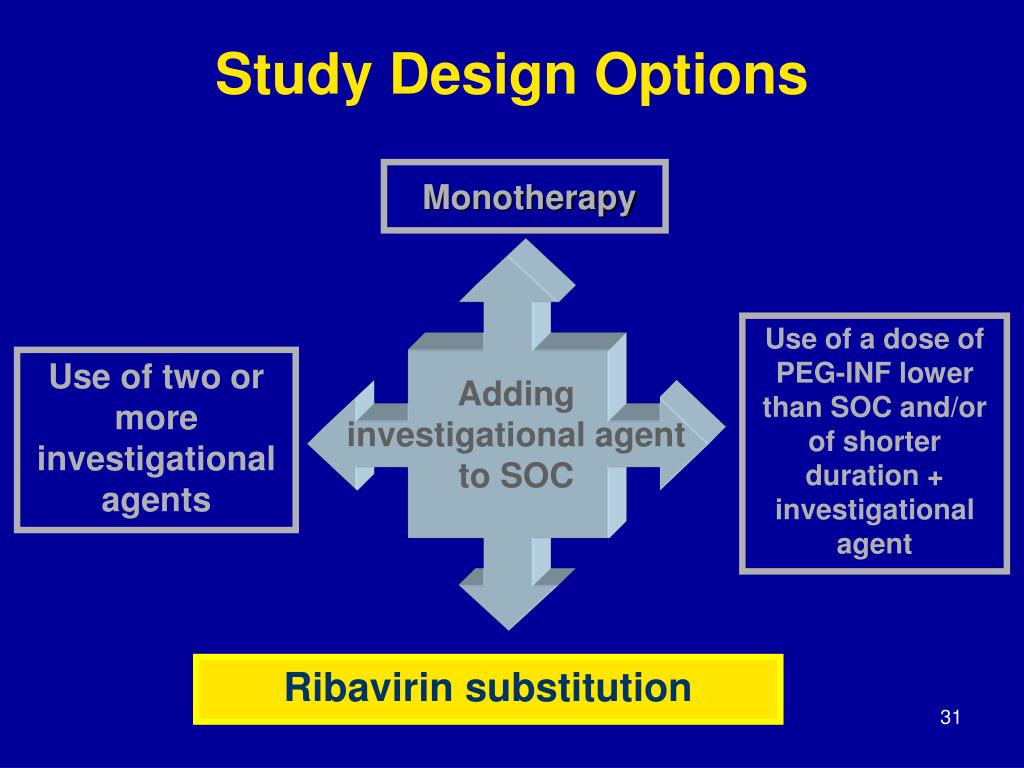 Study Design Options

Monotherapy

Use of two or more investigational agents

Adding investigational agent to SOC

Use of a dose of PEG-INF lower than SOC and/or of shorter duration + investigational agent

Ribavirin substitution

31